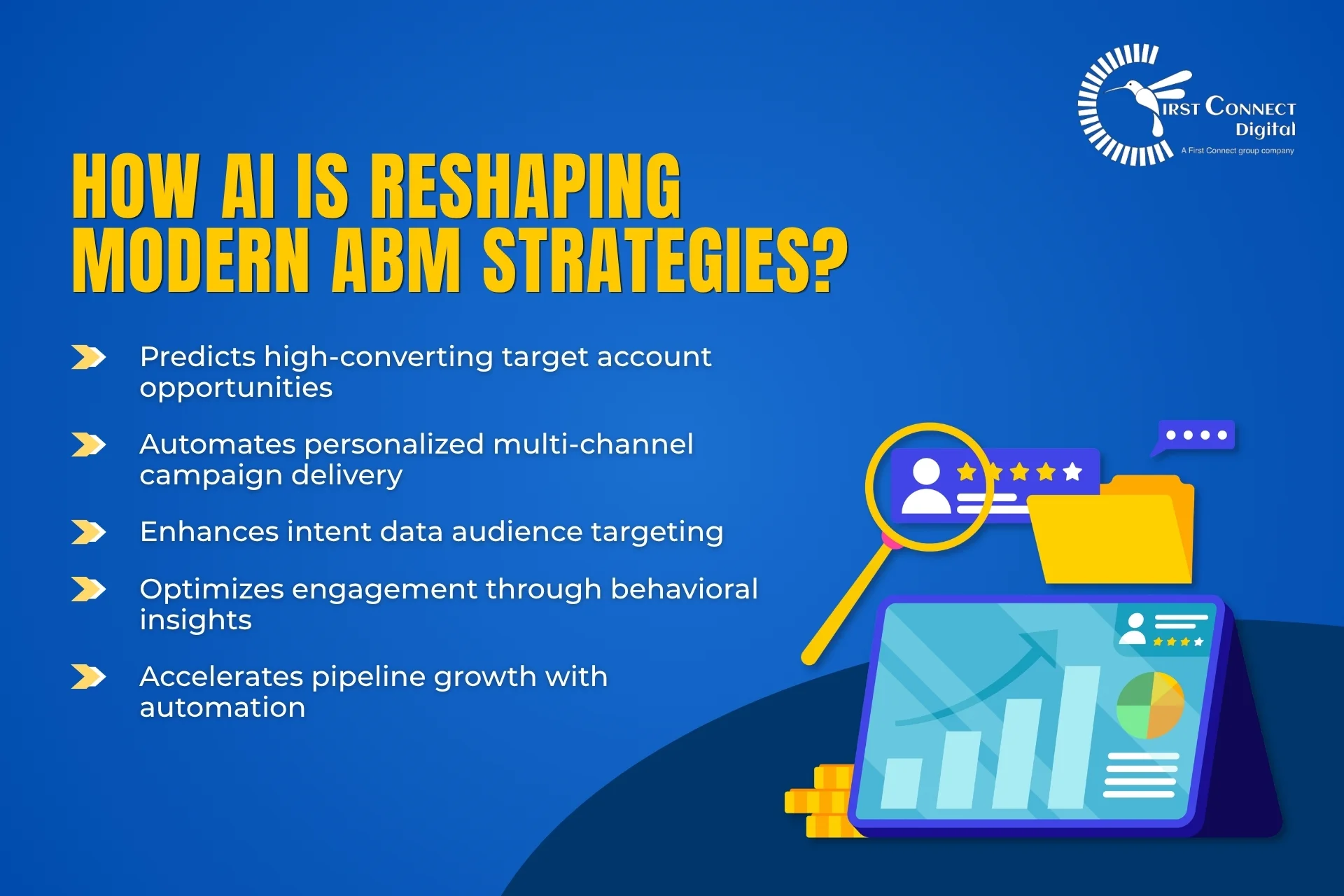 IRST CONNECT
Digital
A First Connect group company

HOW AI IS RESHAPING MODERN ABM STRATEGIES?

Predicts high-converting target account opportunities

Automates personalized multi-channel campaign delivery

Enhances intent data audience targeting

Optimizes engagement through behavioral insights

Accelerates pipeline growth with automation